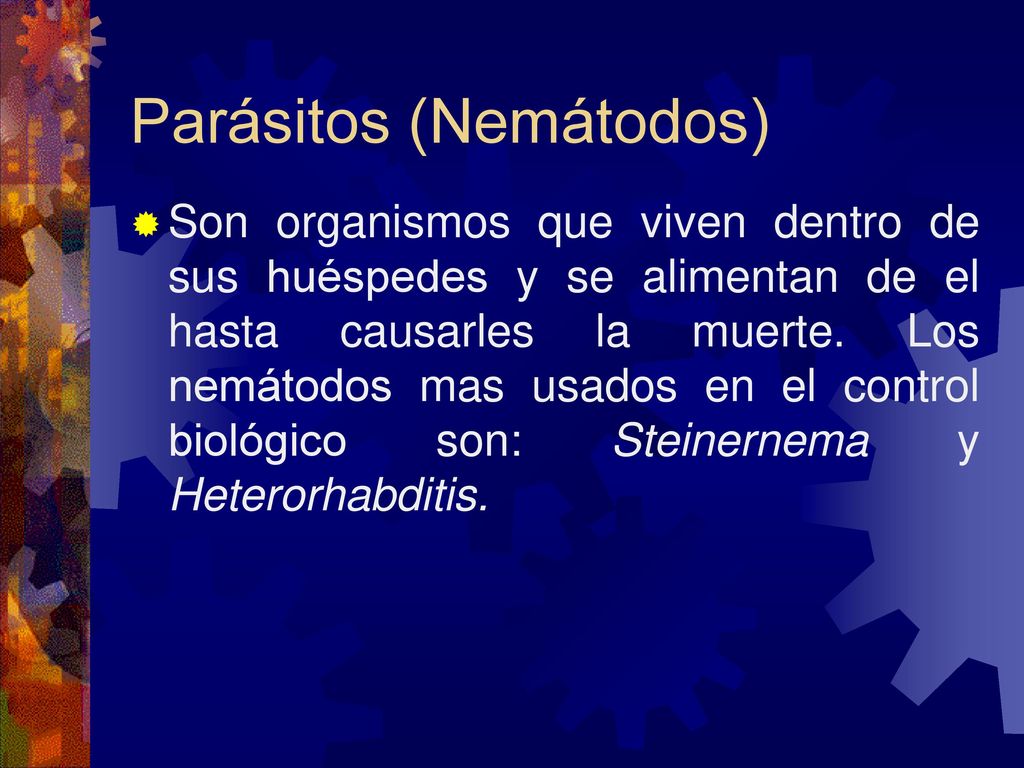 Parásitos (Nemátodos)

Son organismos que viven dentro de sus huéspedes y se alimentan de el hasta causarles la muerte. Los nemátodos mas usados en el control biológico son: Steinernema y Heterorhabditis.